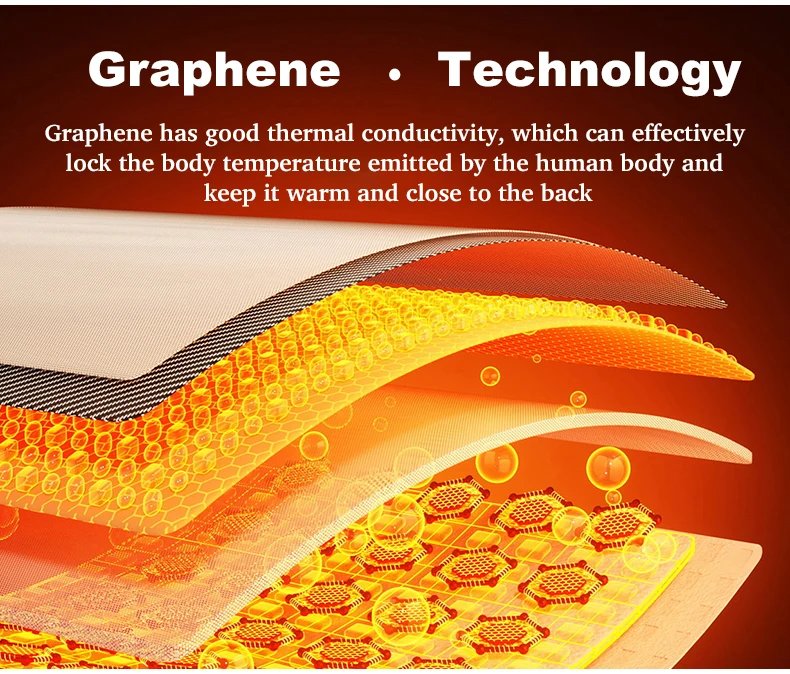 Graphene · Technology

Graphene has good thermal conductivity, which can effectively lock the body temperature emitted by the human body and keep it warm and close to the back